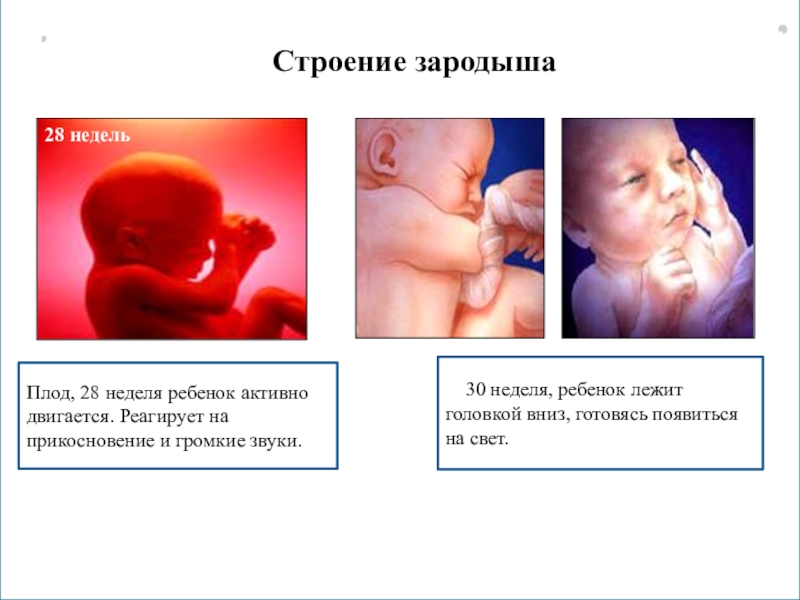 Строение зародыша

28 недель

Плод, 28 неделя ребенок активно двигается. Реагирует на прикосновение и громкие звуки.

30 неделя, ребенок лежит головкой вниз, готовясь появиться на свет.